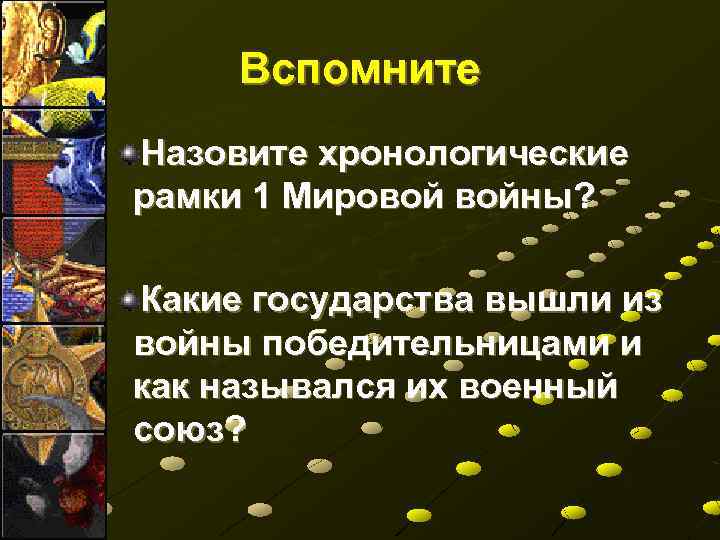 Вспомните

Назовите хронологические рамки 1 Мировой войны?

Какие государства вышли из войны победительницами и как назывался их военный союз?